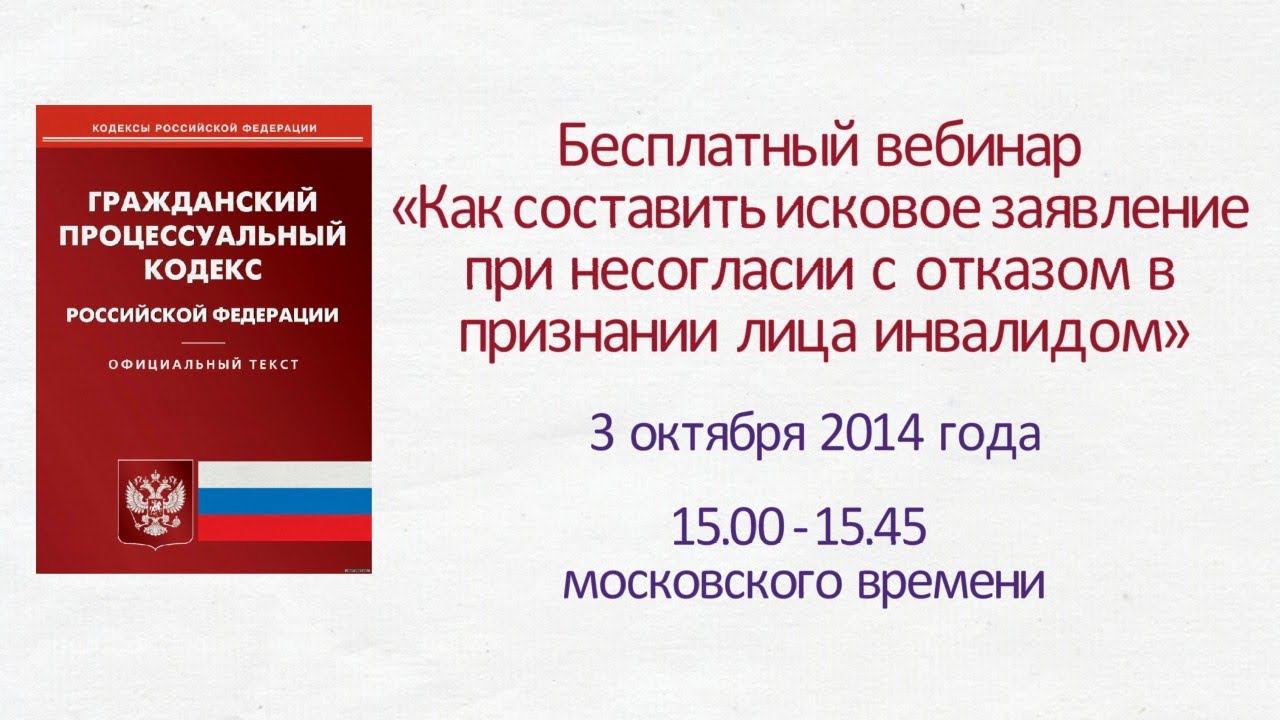 КОДЕКСЫ РОССИЙСКОЙ ФЕДЕРАЦИИ

ГРАЖДАНСКИЙ ПРОЦЕССУАЛЬНЫЙ КОДЕКС

РОССИЙСКОЙ ФЕДЕРАЦИИ

ОФИЦИАЛЬНЫЙ ТЕКСТ

Бесплатный вебинар «Как составить исковое заявление при несогласии с отказом в признании лица инвалидом»

3 октября 2014 года

15.00 - 15.45
московского времени